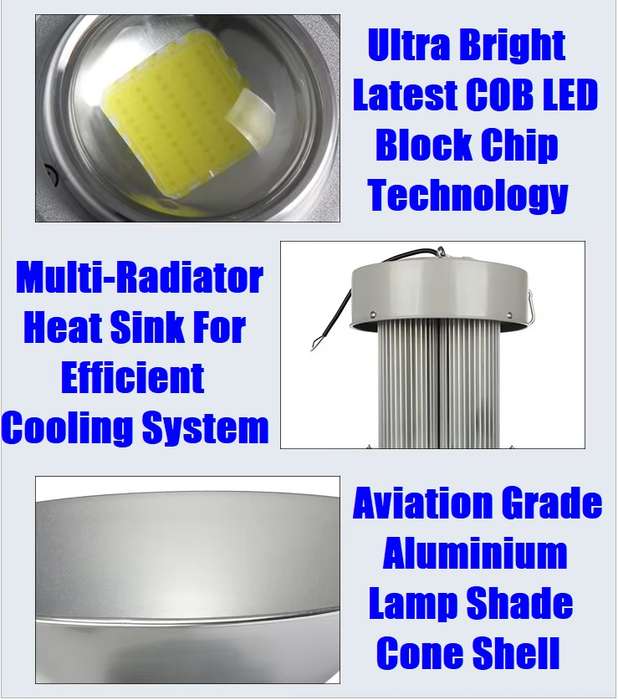 Ultra Bright Latest COB LED Block Chip Technology

Multi-Radiator Heat Sink For Efficient Cooling System

Aviation Grade Aluminium Lamp Shade Cone Shell